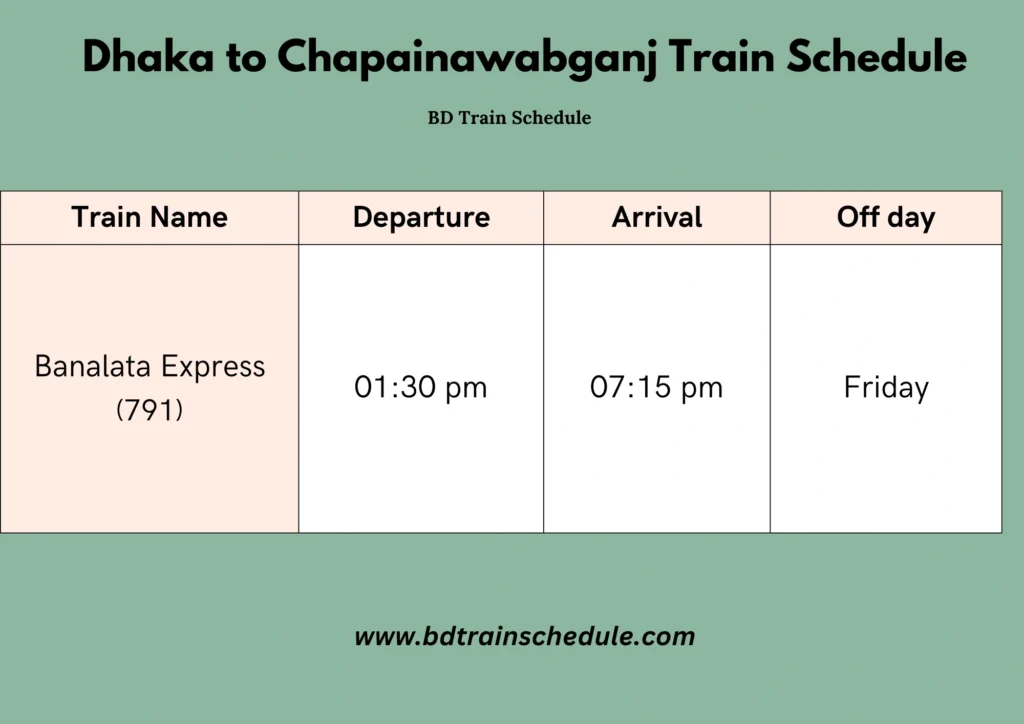 Dhaka to Chapainawabganj Train Schedule

BD Train Schedule

| Train Name | Departure | Arrival | Off day |
|---|---|---|---|
| Banalata Express (791) | 01:30 pm | 07:15 pm | Friday |

www.bdtrainschedule.com